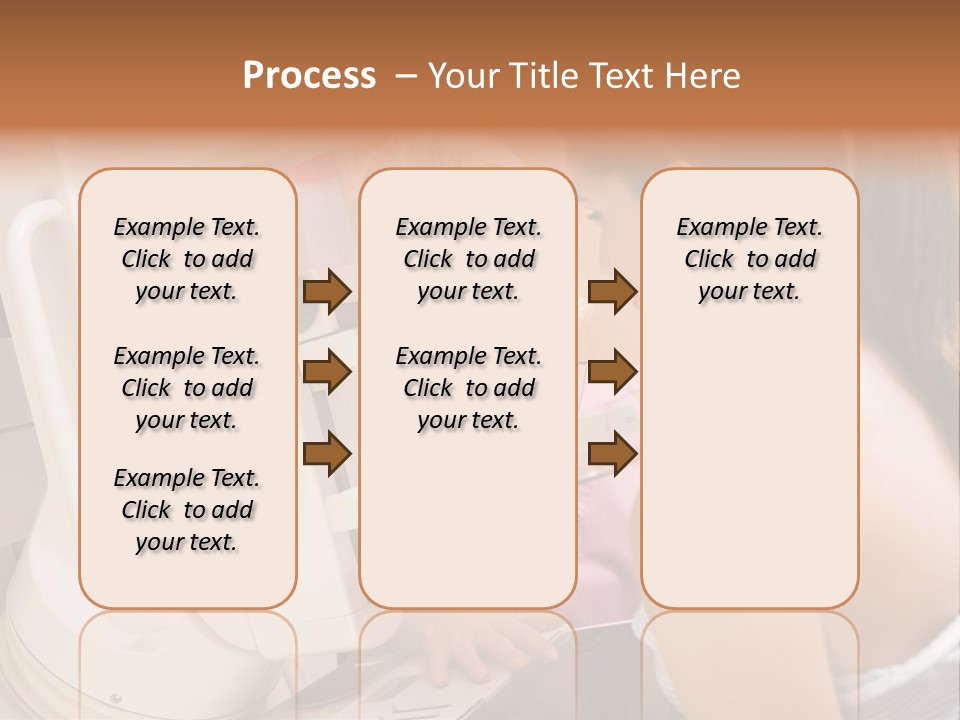 Process – Your Title Text Here

Example Text. Click to add your text.

Example Text. Click to add your text.

Example Text. Click to add your text.

Example Text. Click to add your text.

Example Text. Click to add your text.

Example Text. Click to add your text.